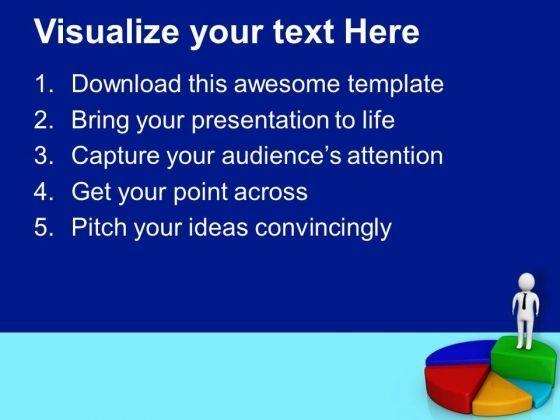 Visualize your text Here

1. Download this awesome template
2. Bring your presentation to life
3. Capture your audience's attention
4. Get your point across
5. Pitch your ideas convincingly